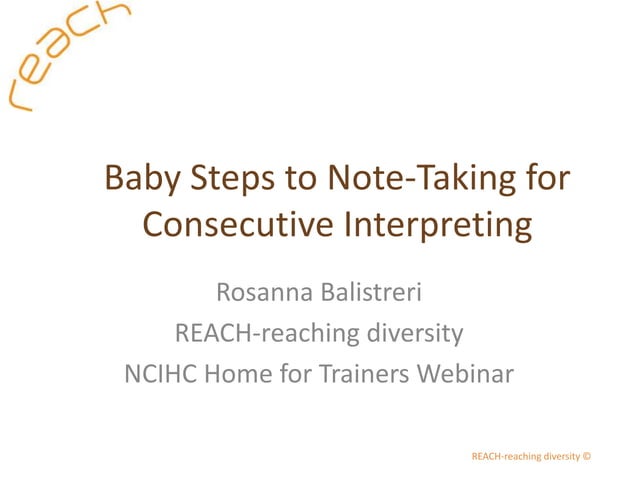 reach

Baby Steps to Note-Taking for Consecutive Interpreting

Rosanna Balistreri
REACH-reaching diversity
NCIHC Home for Trainers Webinar

REACH-reaching diversity ©